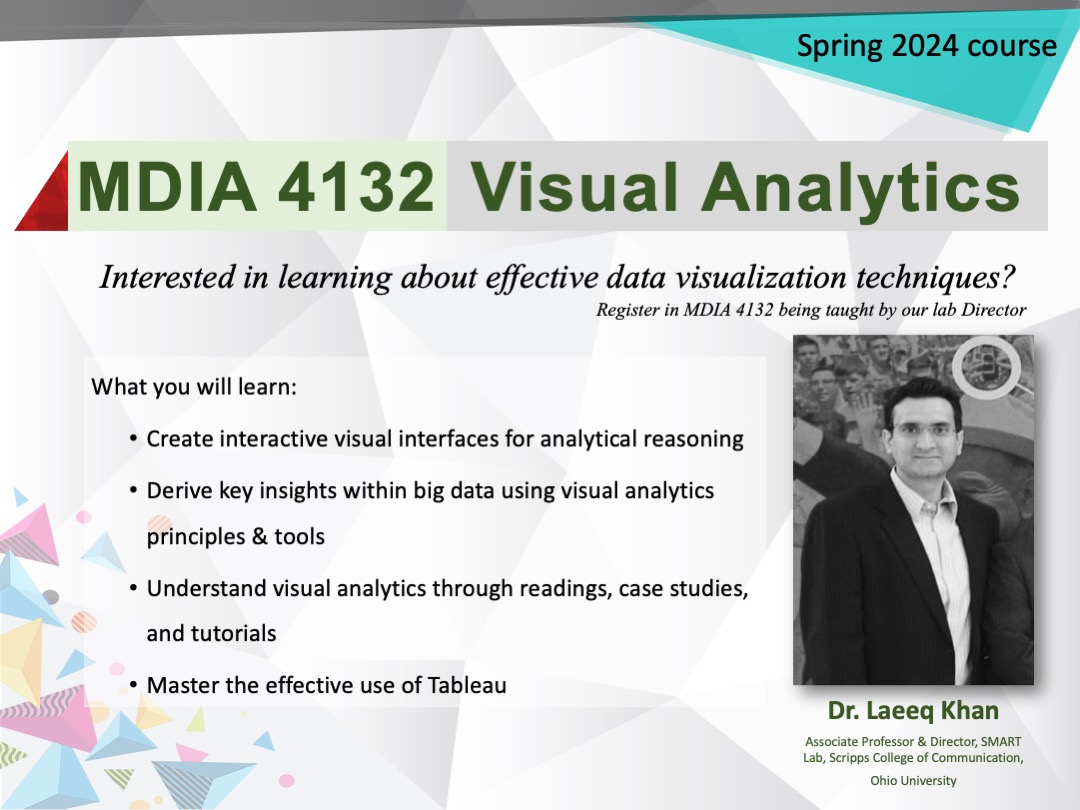 Spring 2024 course

MDIA 4132 Visual Analytics

Interested in learning about effective data visualization techniques?

Register in MDIA 4132 being taught by our lab Director

What you will learn:

• Create interactive visual interfaces for analytical reasoning
• Derive key insights within big data using visual analytics principles & tools
• Understand visual analytics through readings, case studies, and tutorials
• Master the effective use of Tableau

Dr. Laeeq Khan

Associate Professor & Director, SMART Lab, Scripps College of Communication, Ohio University